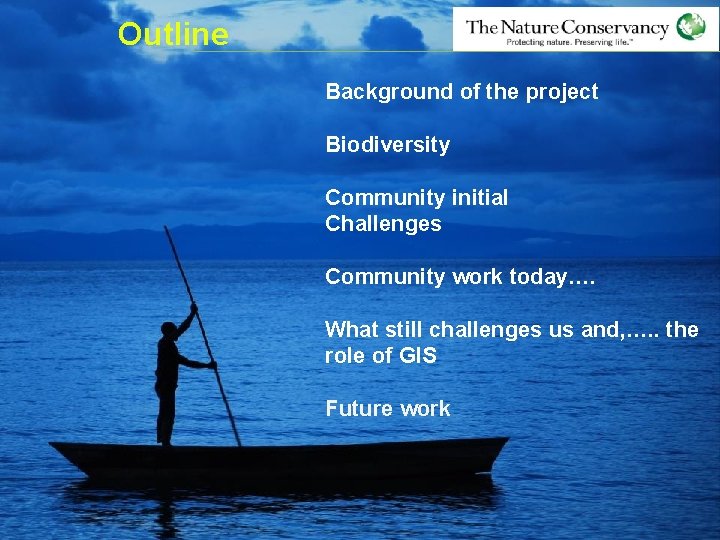 Outline

The Nature Conservancy
Protecting nature. Preserving life.™

Background of the project

Biodiversity

Community initial Challenges

Community work today….

What still challenges us and,….. the role of GIS

Future work